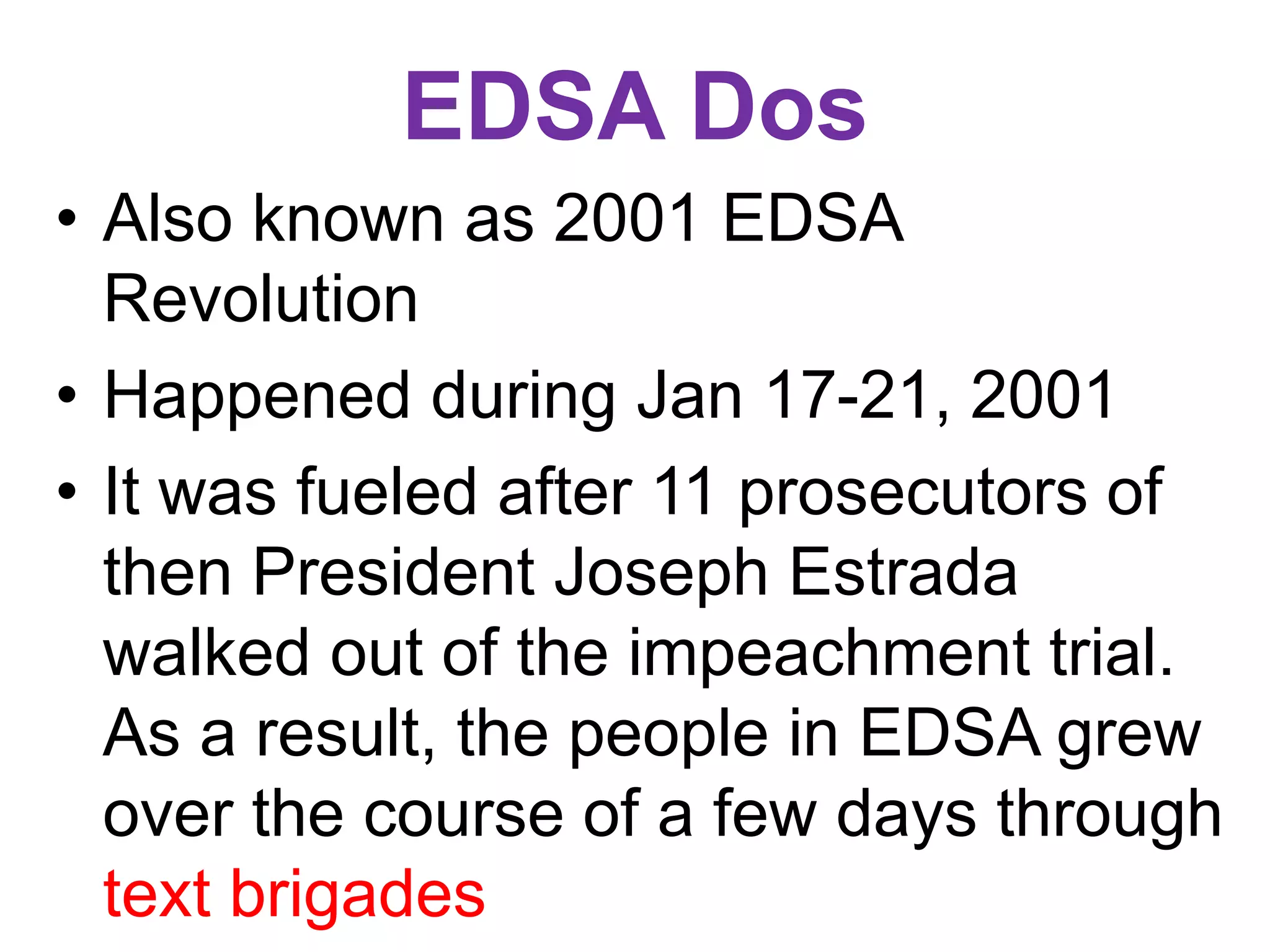 EDSA Dos

• Also known as 2001 EDSA Revolution

• Happened during Jan 17-21, 2001

• It was fueled after 11 prosecutors of then President Joseph Estrada walked out of the impeachment trial. As a result, the people in EDSA grew over the course of a few days through text brigades